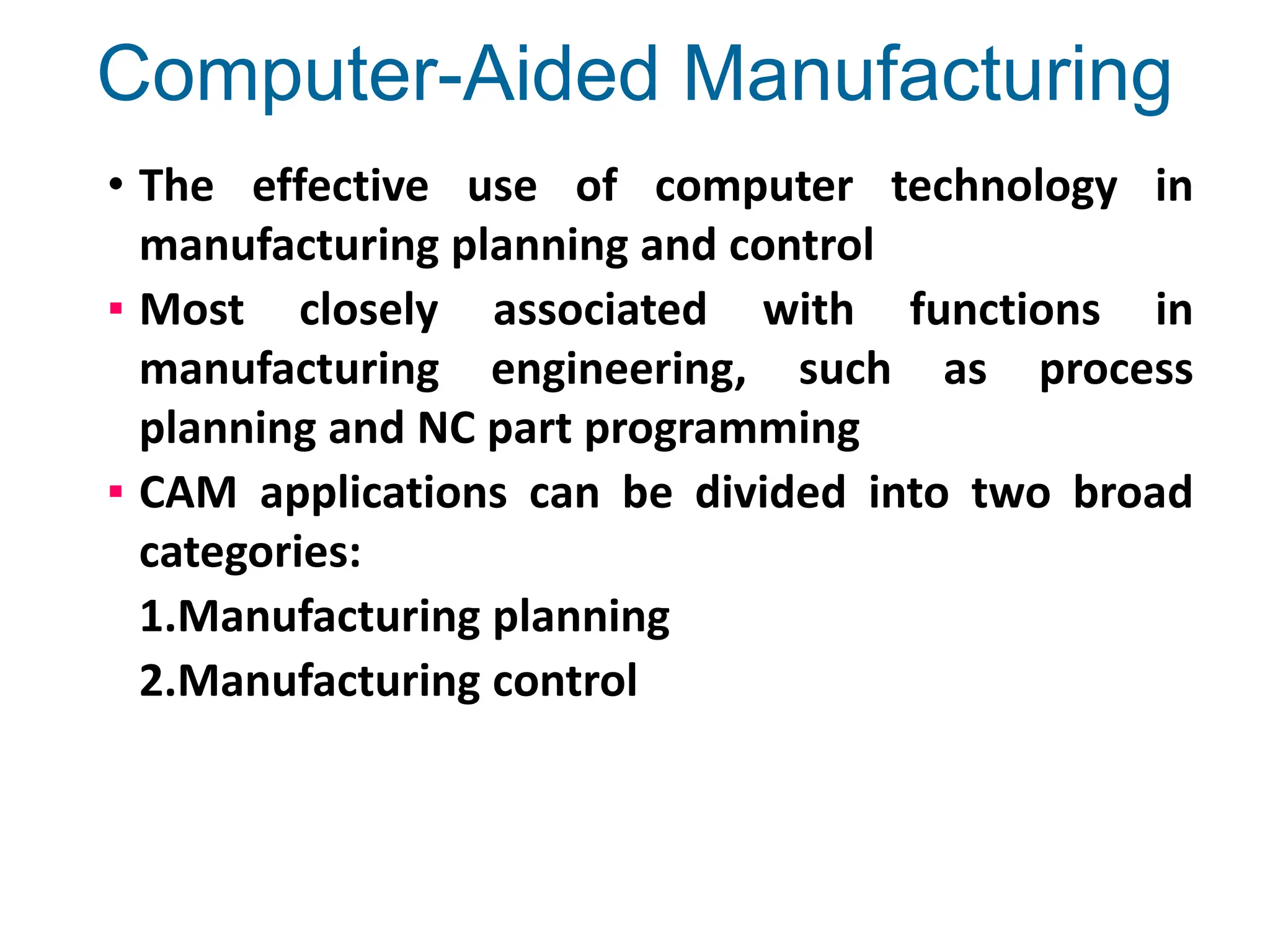 Computer-Aided Manufacturing

• The effective use of computer technology in manufacturing planning and control

▪ Most closely associated with functions in manufacturing engineering, such as process planning and NC part programming

▪ CAM applications can be divided into two broad categories:

1.Manufacturing planning

2.Manufacturing control